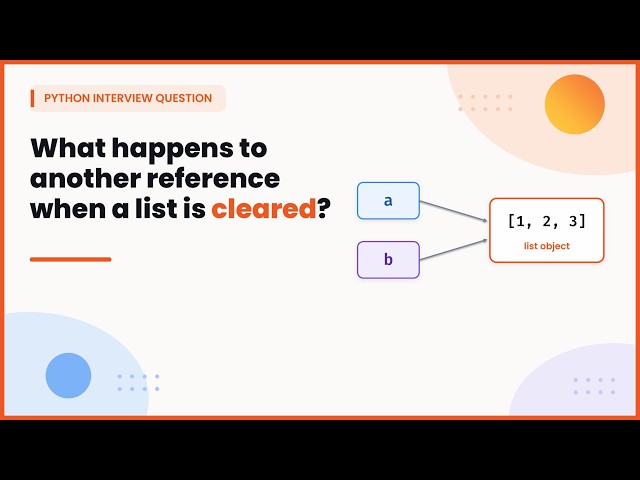 PYTHON INTERVIEW QUESTION

What happens to another reference when a list is cleared?

a

b

[1, 2, 3]

list object